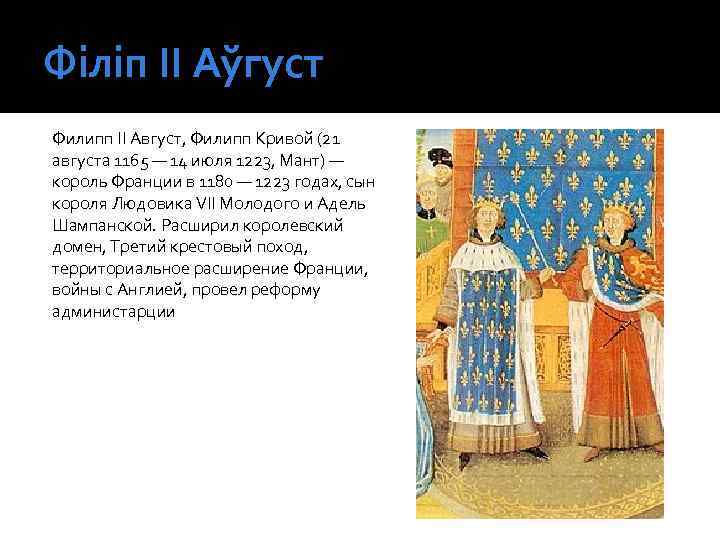 Філіп II Аўгуст

Филипп II Август, Филипп Кривой (21 августа 1165 — 14 июля 1223, Мант) — король Франции в 1180 — 1223 годах, сын короля Людовика VII Молодого и Адель Шампанской. Расширил королевский домен, Третий крестовый поход, территориальное расширение Франции, войны с Англией, провел реформу администарции